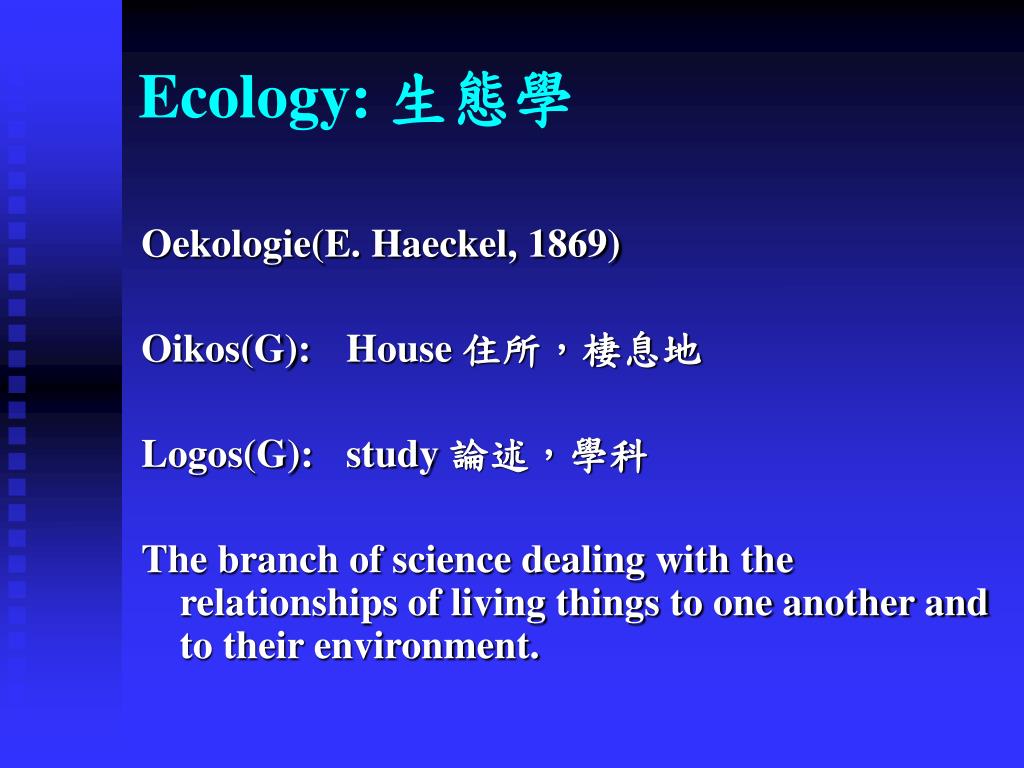 Ecology: 生態學

Oekologie(E. Haeckel, 1869)

Oikos(G): House 住所，棲息地

Logos(G): study 論述，學科

The branch of science dealing with the relationships of living things to one another and to their environment.